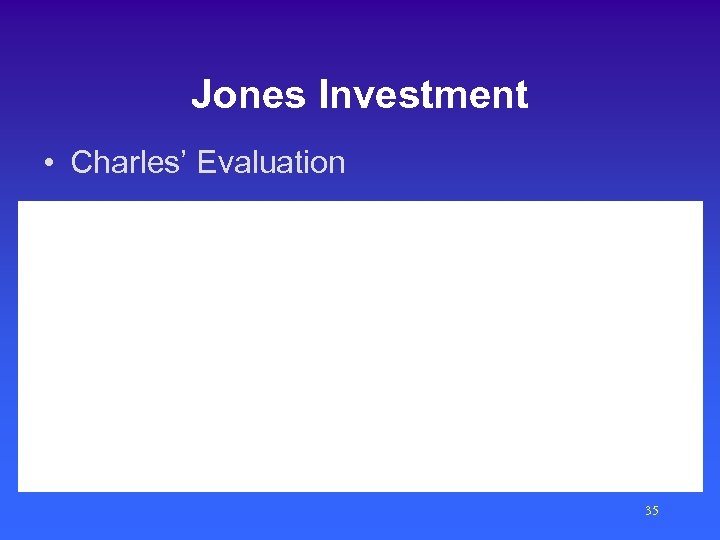 Jones Investment

• Charles' Evaluation

35